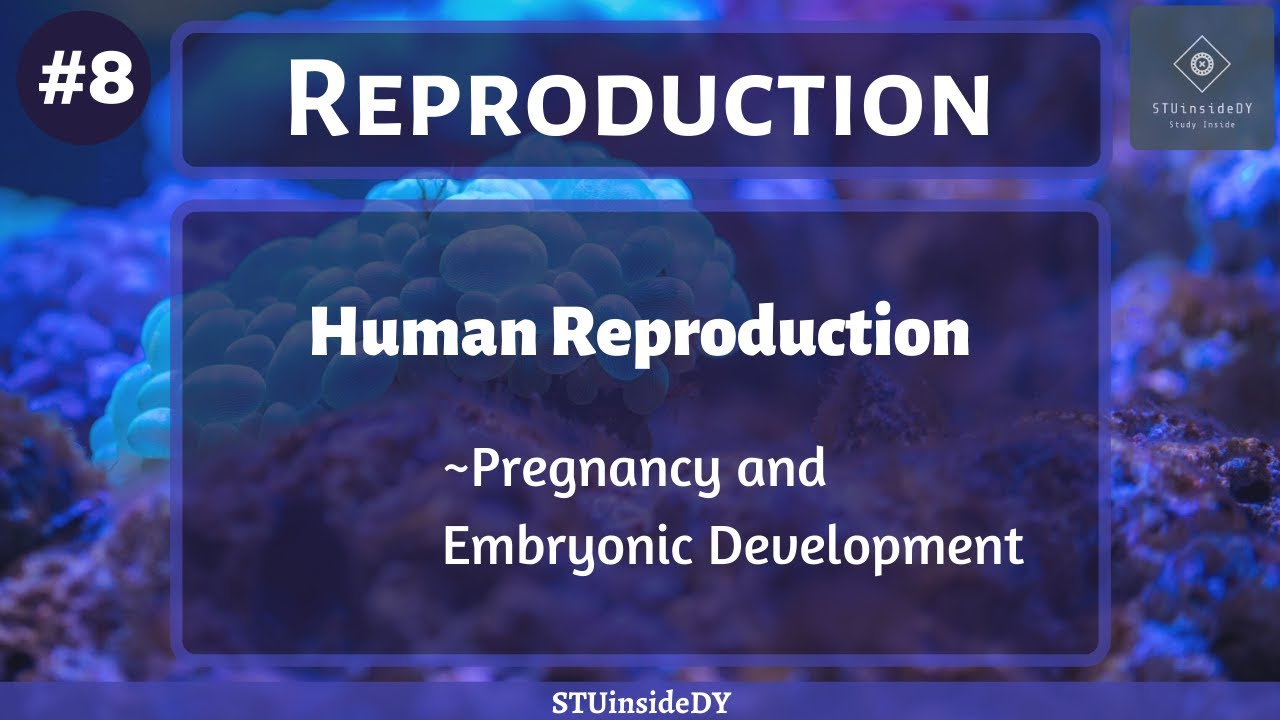 #8

REPRODUCTION

STUinsideDY
Study Inside

Human Reproduction

~Pregnancy and Embryonic Development

STUinsideDY